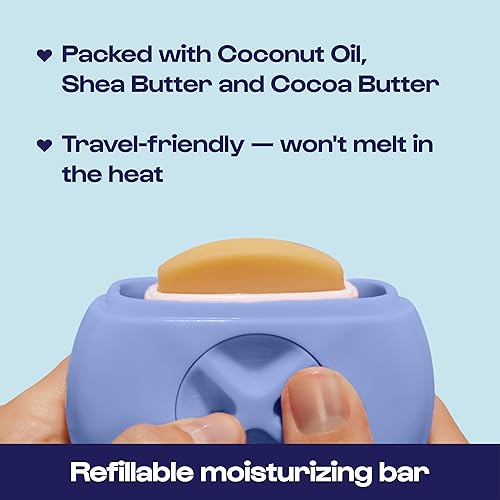 ♥ Packed with Coconut Oil, Shea Butter and Cocoa Butter

♥ Travel-friendly — won't melt in the heat

Refillable moisturizing bar